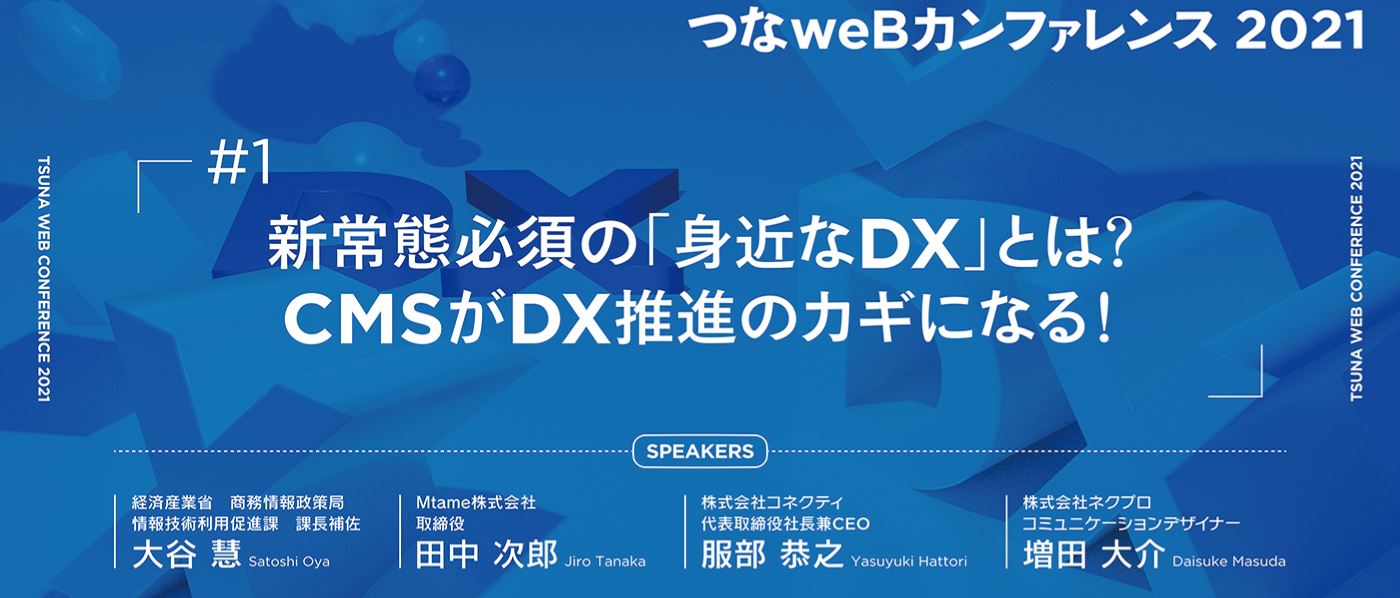 つなweBカンファレンス 2021

TSUNA WEB CONFERENCE 2021

#1

新常態必須の「身近なDX」とは?
CMSがDX推進のカギになる!

TSUNA WEB CONFERENCE 2021

SPEAKERS

経済産業省 商務情報政策局
情報技術利用促進課 課長補佐
大谷 慧 Satoshi Oya

Mtame株式会社
取締役
田中 次郎 Jiro Tanaka

株式会社コネクティ
代表取締役社長兼CEO
服部 恭之 Yasuyuki Hattori

株式会社ネクプロ
コミュニケーションデザイナー
増田 大介 Daisuke Masuda